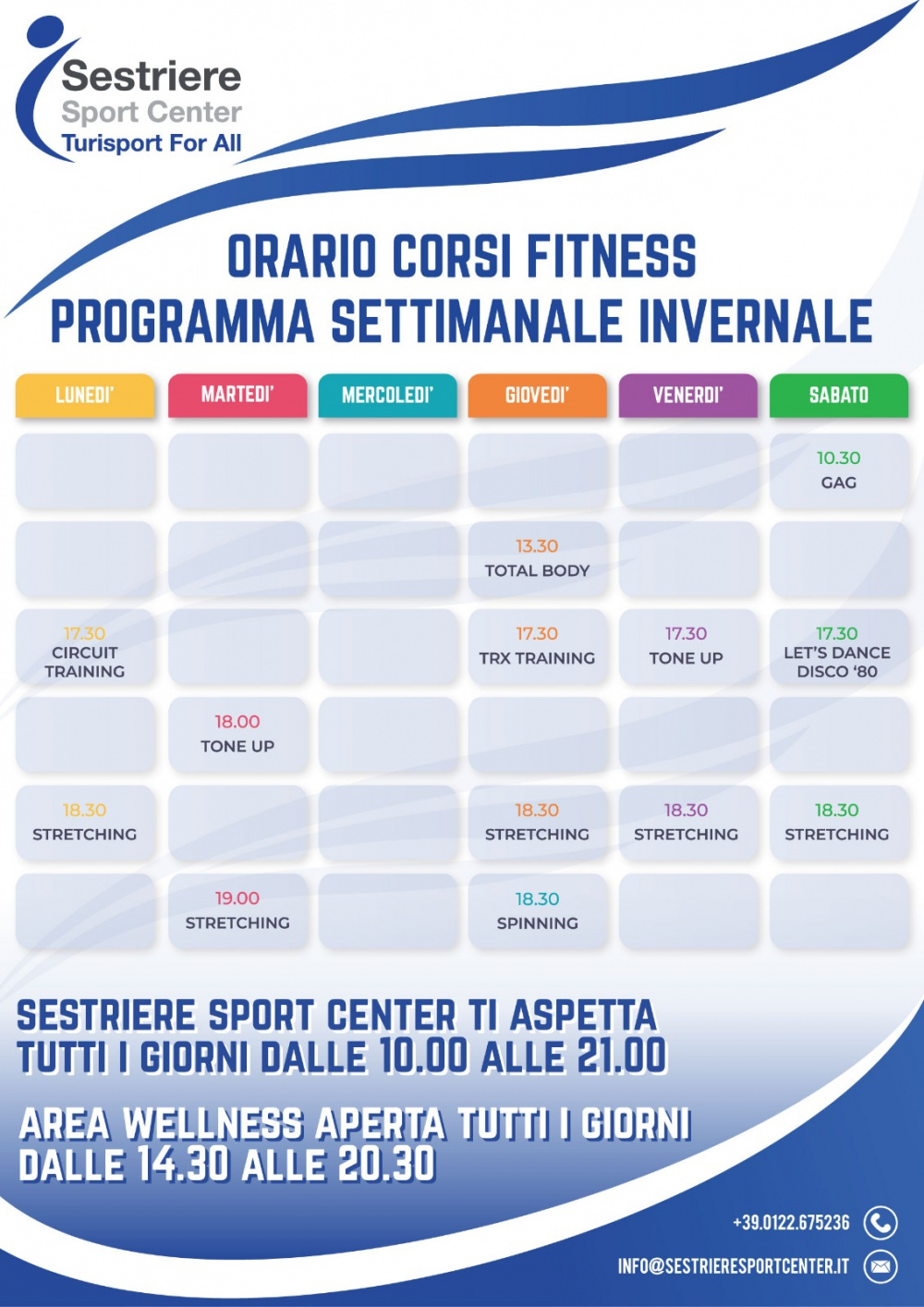 Sestriere
Sport Center
Turisport For All

ORARIO CORSI FITNESS
PROGRAMMA SETTIMANALE INVERNALE

| LUNEDI' | MARTEDI' | MERCOLEDI' | GIOVEDI' | VENERDI' | SABATO |
|---|---|---|---|---|---|
| | | | | | 10.30 GAG |
| | | | 13.30 TOTAL BODY | | |
| 17.30 CIRCUIT TRAINING | | | 17.30 TRX TRAINING | 17.30 TONE UP | 17.30 LET'S DANCE DISCO '80 |
| | 18.00 TONE UP | | | | |
| 18.30 STRETCHING | | | 18.30 STRETCHING | 18.30 STRETCHING | 18.30 STRETCHING |
| | 19.00 STRETCHING | | 18.30 SPINNING | | |

SESTRIERE SPORT CENTER TI ASPETTA
TUTTI I GIORNI DALLE 10.00 ALLE 21.00

AREA WELLNESS APERTA TUTTI I GIORNI
DALLE 14.30 ALLE 20.30

+39.0122.675236
INFO@SESTRIERESPORTCENTER.IT